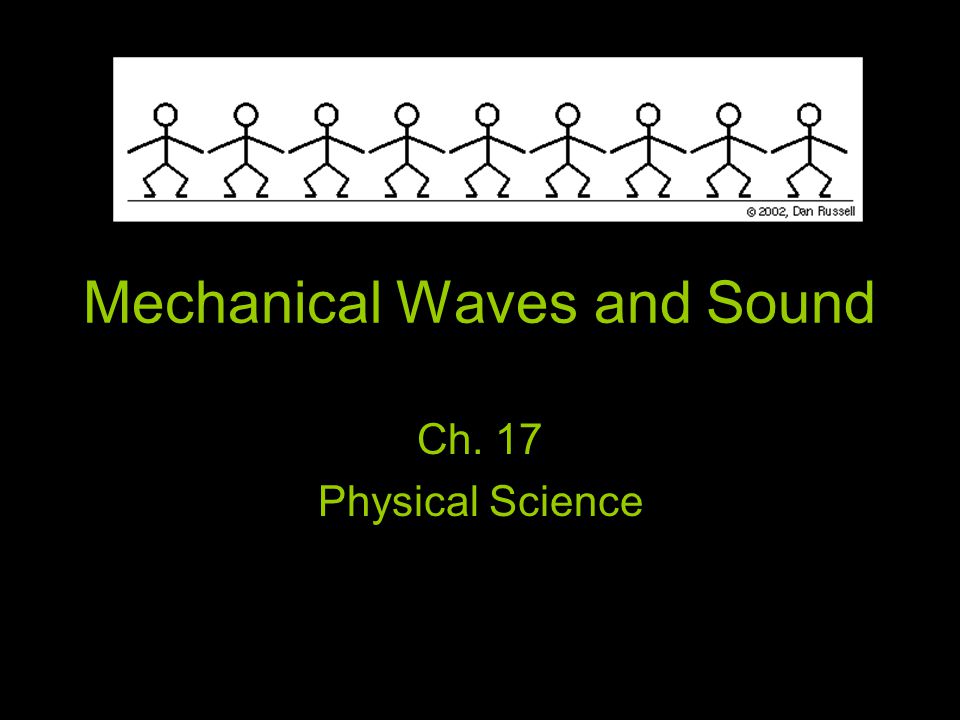 © 2002, Dan Russell

Mechanical Waves and Sound

Ch. 17
Physical Science